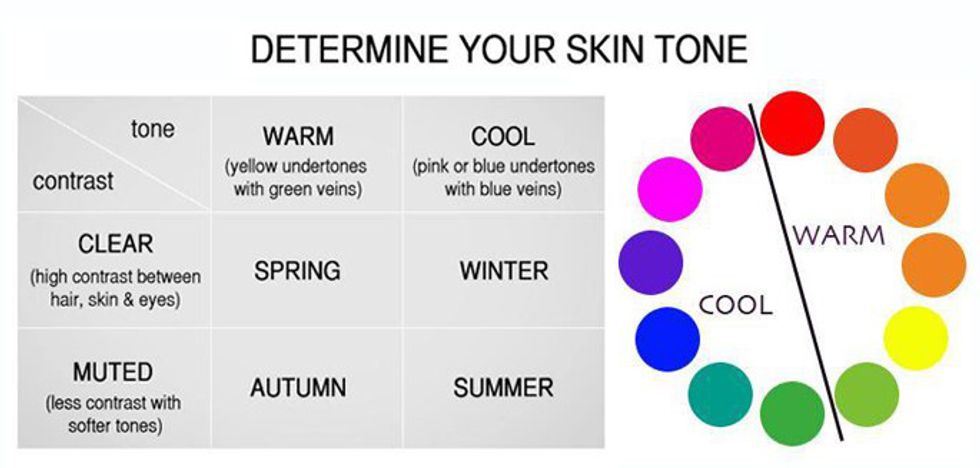 DETERMINE YOUR SKIN TONE

| tone / contrast | WARM (yellow undertones with green veins) | COOL (pink or blue undertones with blue veins) |
|---|---|---|
| CLEAR (high contrast between hair, skin & eyes) | SPRING | WINTER |
| MUTED (less contrast with softer tones) | AUTUMN | SUMMER |

WARM

COOL